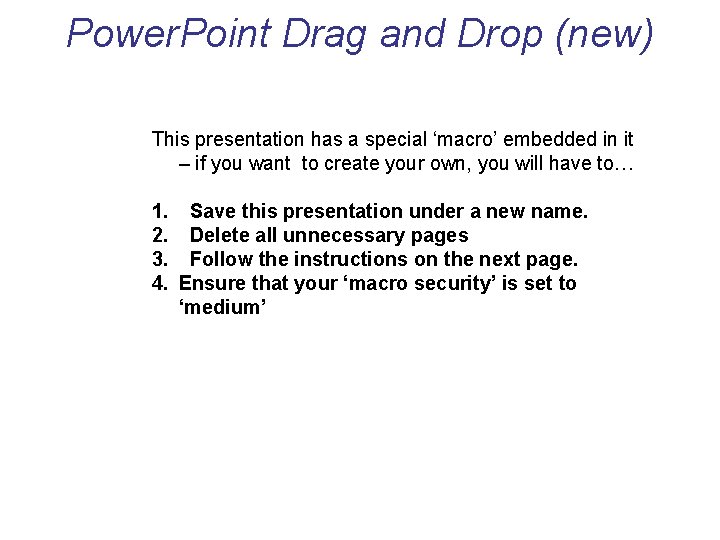 PowerPoint Drag and Drop (new)

This presentation has a special ‘macro’ embedded in it – if you want to create your own, you will have to…

1. Save this presentation under a new name.
2. Delete all unnecessary pages
3. Follow the instructions on the next page.
4. Ensure that your ‘macro security’ is set to ‘medium’